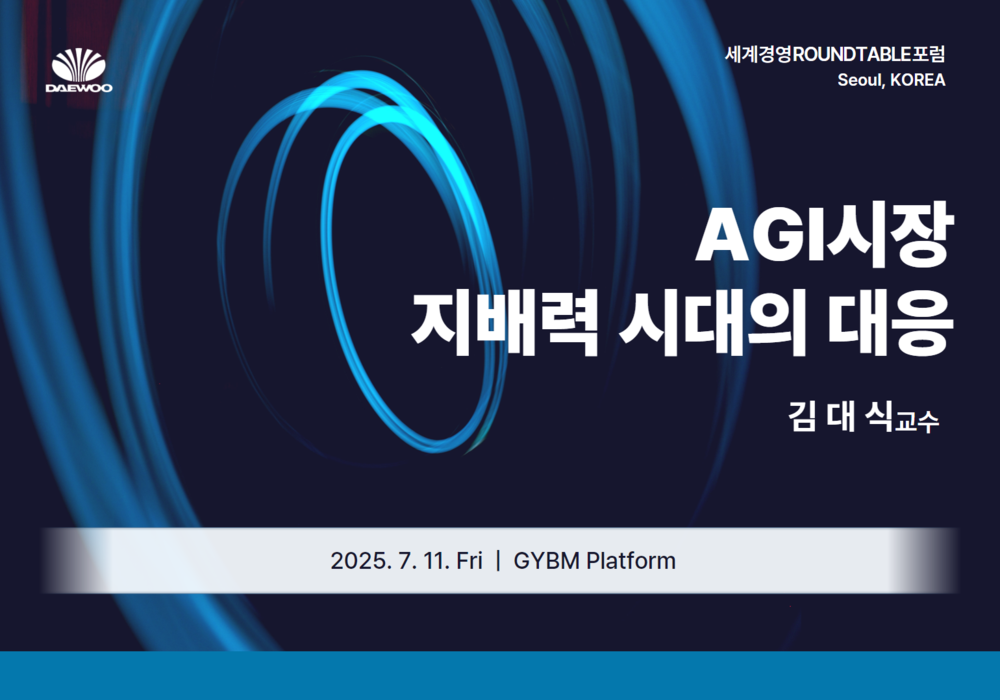 DAEWOO

세계경영ROUNDTABLE포럼
Seoul, KOREA

AGI시장
지배력 시대의 대응

김 대 식교수

2025. 7. 11. Fri | GYBM Platform